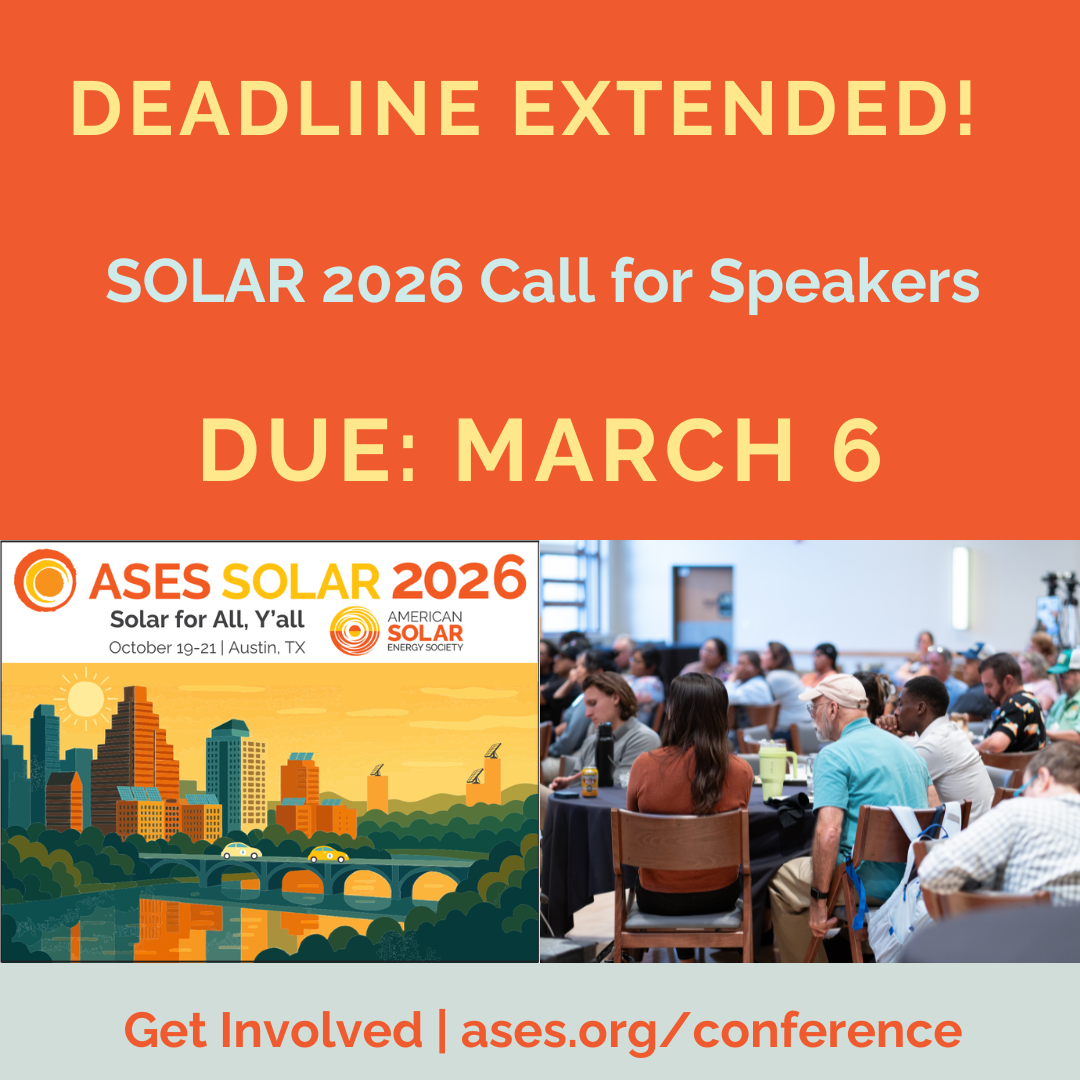 DEADLINE EXTENDED!

SOLAR 2026 Call for Speakers

DUE: MARCH 6

ASES SOLAR 2026
Solar for All, Y'all
October 19-21 | Austin, TX
AMERICAN SOLAR ENERGY SOCIETY

Get Involved | ases.org/conference